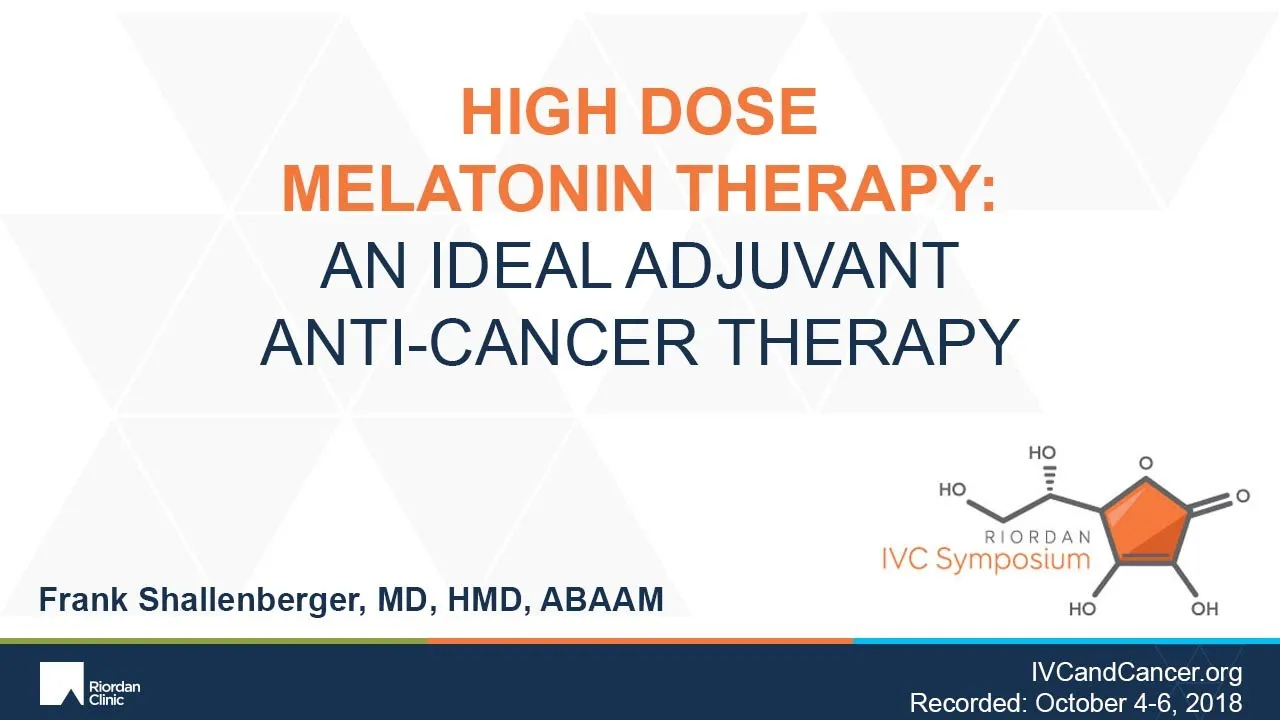 HIGH DOSE
MELATONIN THERAPY:
AN IDEAL ADJUVANT
ANTI-CANCER THERAPY

HO
HO
O
O
RIORDAN
IVC Symposium
HO
OH

Frank Shallenberger, MD, HMD, ABAAM

Riordan Clinic

IVCandCancer.org
Recorded: October 4-6, 2018